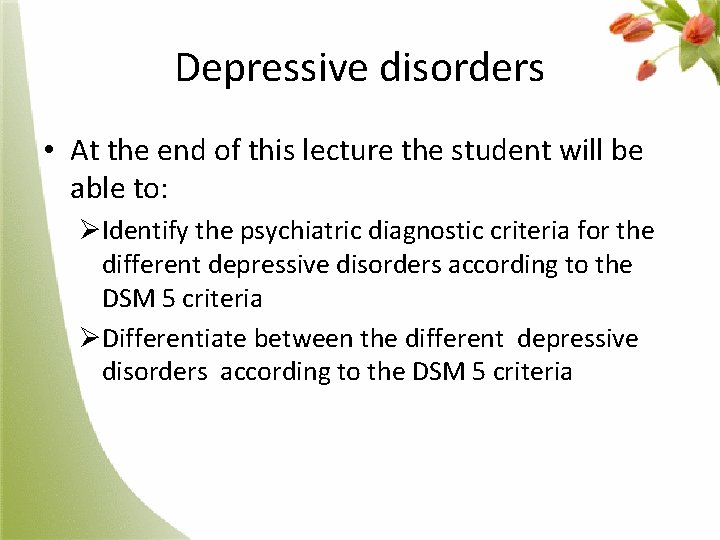 Depressive disorders

• At the end of this lecture the student will be able to:

➢ Identify the psychiatric diagnostic criteria for the different depressive disorders according to the DSM 5 criteria

➢ Differentiate between the different depressive disorders according to the DSM 5 criteria